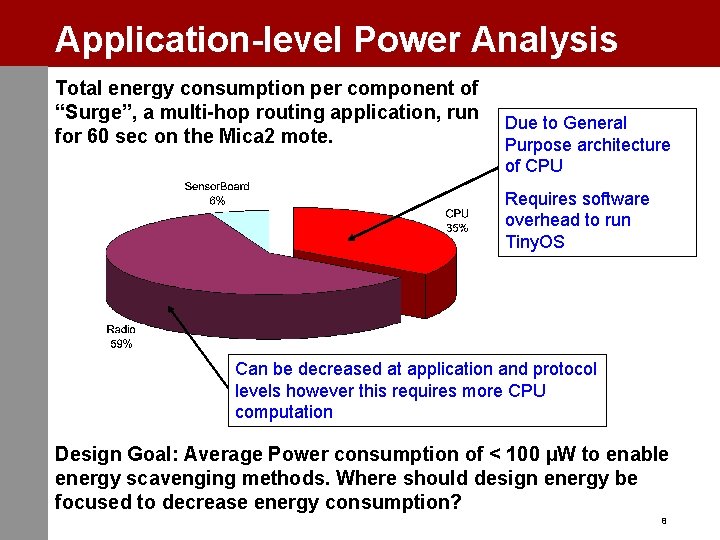 Application-level Power Analysis

Total energy consumption per component of "Surge", a multi-hop routing application, run for 60 sec on the Mica2 mote.

Due to General Purpose architecture of CPU

Requires software overhead to run TinyOS

SensorBoard
6%

CPU
35%

Radio
59%

Can be decreased at application and protocol levels however this requires more CPU computation

Design Goal: Average Power consumption of < 100 µW to enable energy scavenging methods. Where should design energy be focused to decrease energy consumption?

8